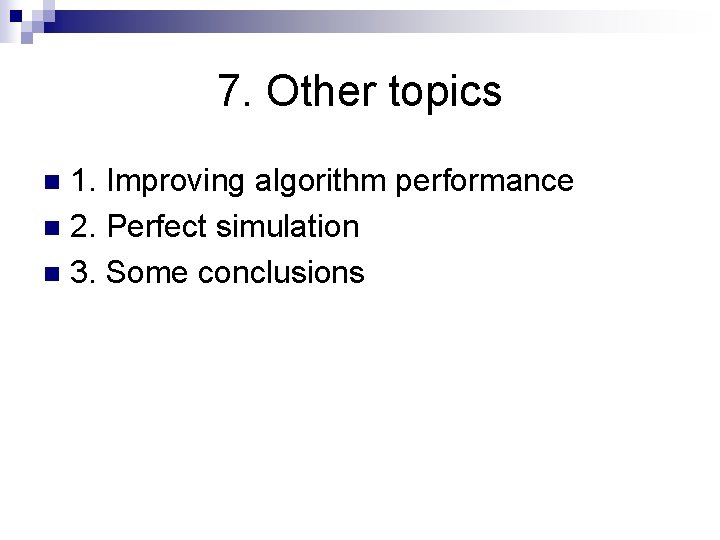 7. Other topics

1. Improving algorithm performance
2. Perfect simulation
3. Some conclusions